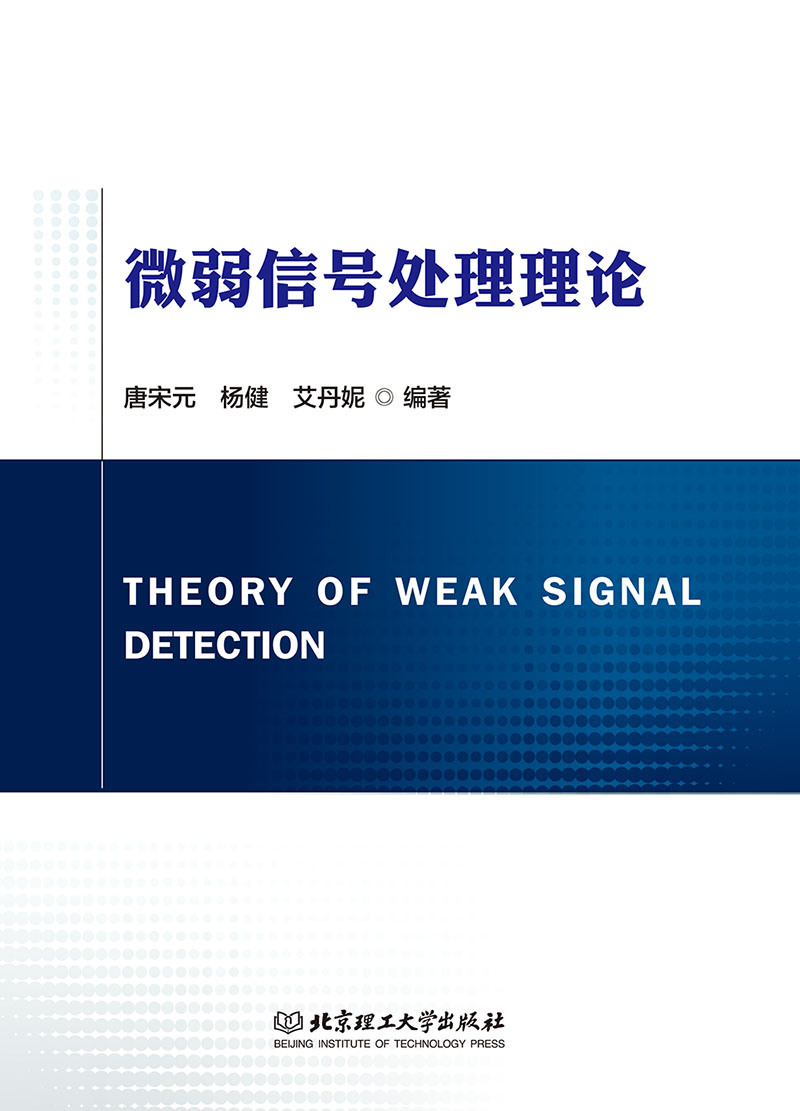 微弱信号处理理论

唐宋元　杨健　艾丹妮 ◎ 编著

THEORY OF WEAK SIGNAL DETECTION

北京理工大学出版社
BEIJING INSTITUTE OF TECHNOLOGY PRESS